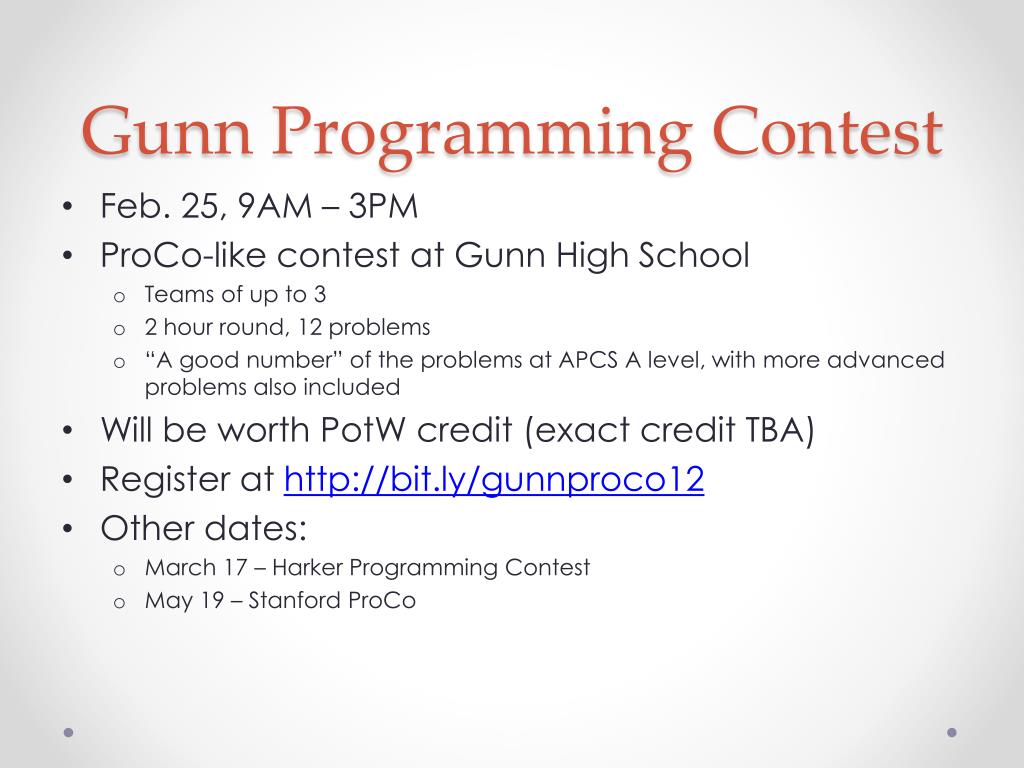 Gunn Programming Contest

• Feb. 25, 9AM – 3PM
• ProCo-like contest at Gunn High School
  o Teams of up to 3
  o 2 hour round, 12 problems
  o “A good number” of the problems at APCS A level, with more advanced problems also included
• Will be worth PotW credit (exact credit TBA)
• Register at http://bit.ly/gunnproco12
• Other dates:
  o March 17 – Harker Programming Contest
  o May 19 – Stanford ProCo